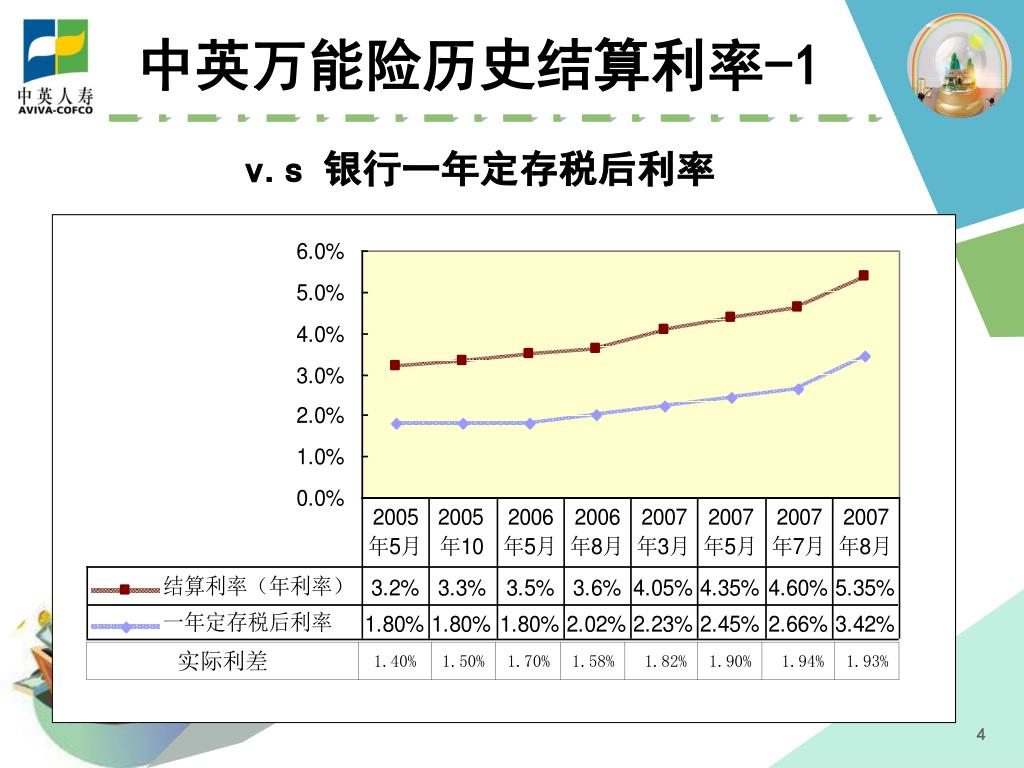 中英人寿
AVIVA-COFCO

中英万能险历史结算利率-1

v.s 银行一年定存税后利率

6.0%
5.0%
4.0%
3.0%
2.0%
1.0%
0.0%

| | 2005年5月 | 2005年10 | 2006年5月 | 2006年8月 | 2007年3月 | 2007年5月 | 2007年7月 | 2007年8月 |
|---|---|---|---|---|---|---|---|---|
| 结算利率（年利率） | 3.2% | 3.3% | 3.5% | 3.6% | 4.05% | 4.35% | 4.60% | 5.35% |
| 一年定存税后利率 | 1.80% | 1.80% | 1.80% | 2.02% | 2.23% | 2.45% | 2.66% | 3.42% |
| 实际利差 | 1.40% | 1.50% | 1.70% | 1.58% | 1.82% | 1.90% | 1.94% | 1.93% |

4